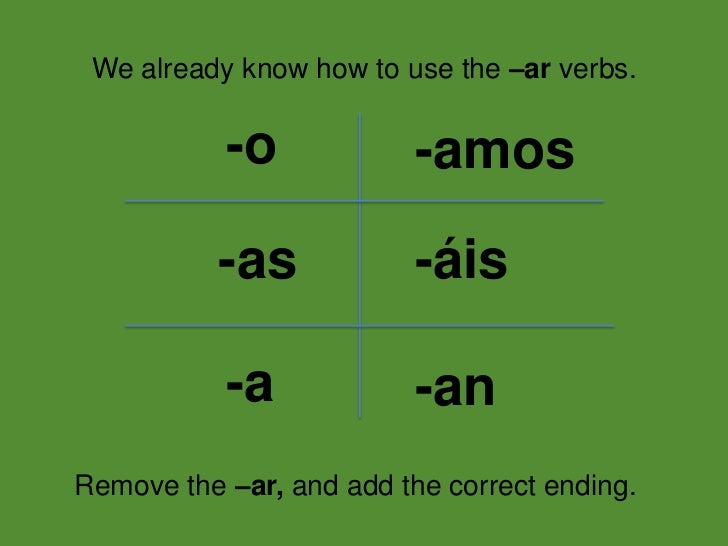 We already know how to use the –ar verbs.

| -o | -amos |
|---|---|
| -as | -áis |
| -a | -an |

Remove the –ar, and add the correct ending.